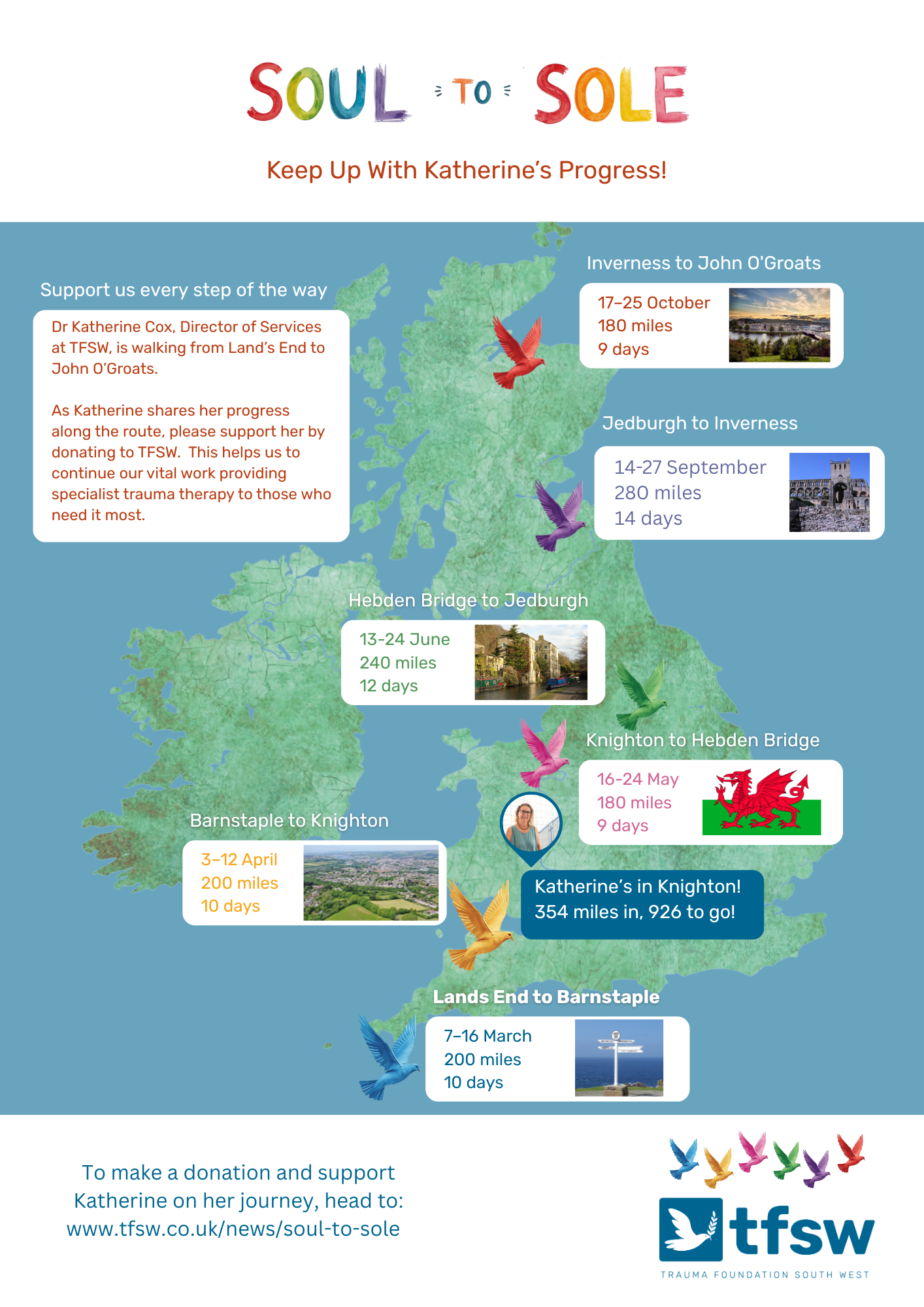 SOUL TO SOLE

Keep Up With Katherine's Progress!

Support us every step of the way

Dr Katherine Cox, Director of Services at TFSW, is walking from Land's End to John O'Groats.

As Katherine shares her progress along the route, please support her by donating to TFSW. This helps us to continue our vital work providing specialist trauma therapy to those who need it most.

Inverness to John O'Groats

17–25 October
180 miles
9 days

Jedburgh to Inverness

14-27 September
280 miles
14 days

Hebden Bridge to Jedburgh

13-24 June
240 miles
12 days

Knighton to Hebden Bridge

16-24 May
180 miles
9 days

Barnstaple to Knighton

3–12 April
200 miles
10 days

Katherine's in Knighton!
354 miles in, 926 to go!

Lands End to Barnstaple

7–16 March
200 miles
10 days

To make a donation and support Katherine on her journey, head to:
www.tfsw.co.uk/news/soul-to-sole

tfsw
TRAUMA FOUNDATION SOUTH WEST